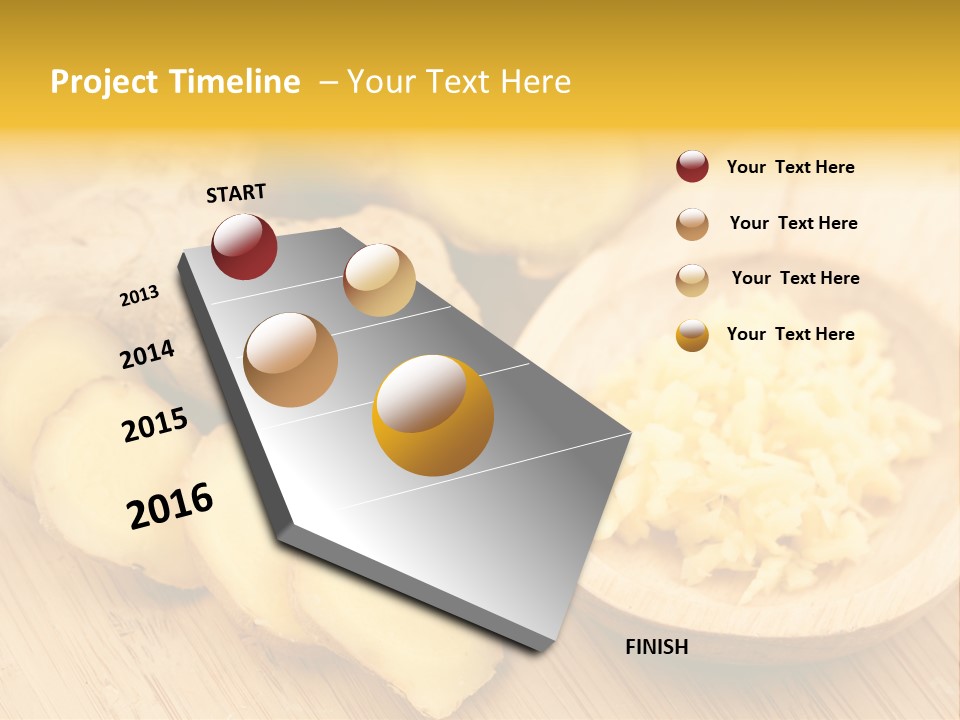 Project Timeline – Your Text Here

START

2013

2014

2015

2016

FINISH

Your Text Here

Your Text Here

Your Text Here

Your Text Here